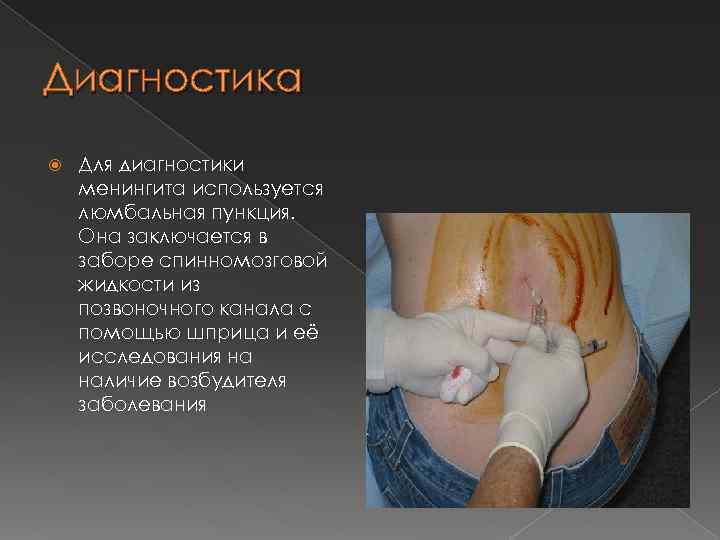 Диагностика

Для диагностики менингита используется люмбальная пункция. Она заключается в заборе спинномозговой жидкости из позвоночного канала с помощью шприца и её исследования на наличие возбудителя заболевания